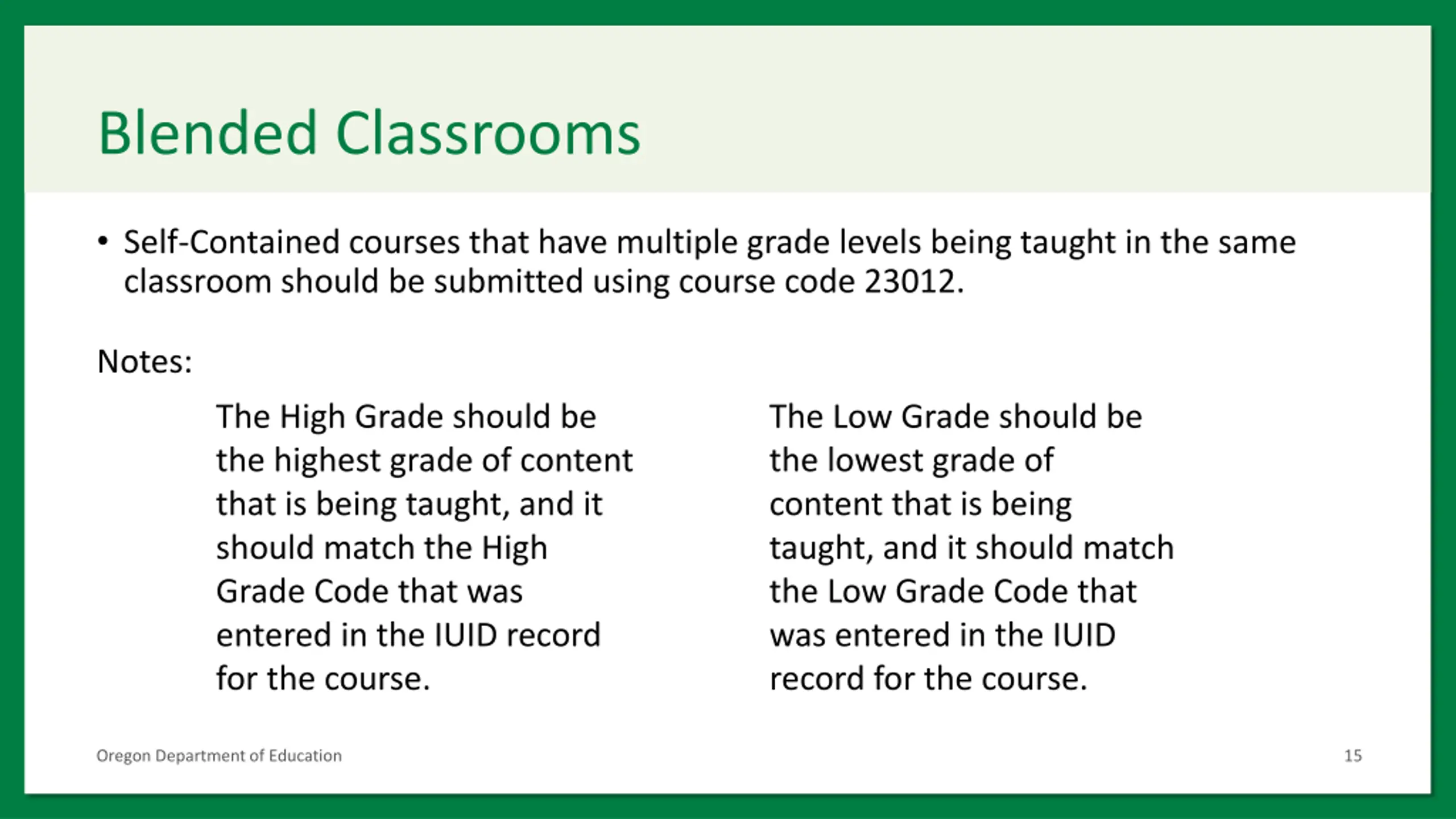 Blended Classrooms

• Self-Contained courses that have multiple grade levels being taught in the same classroom should be submitted using course code 23012.

Notes:

The High Grade should be the highest grade of content that is being taught, and it should match the High Grade Code that was entered in the IUID record for the course.

The Low Grade should be the lowest grade of content that is being taught, and it should match the Low Grade Code that was entered in the IUID record for the course.

Oregon Department of Education

15